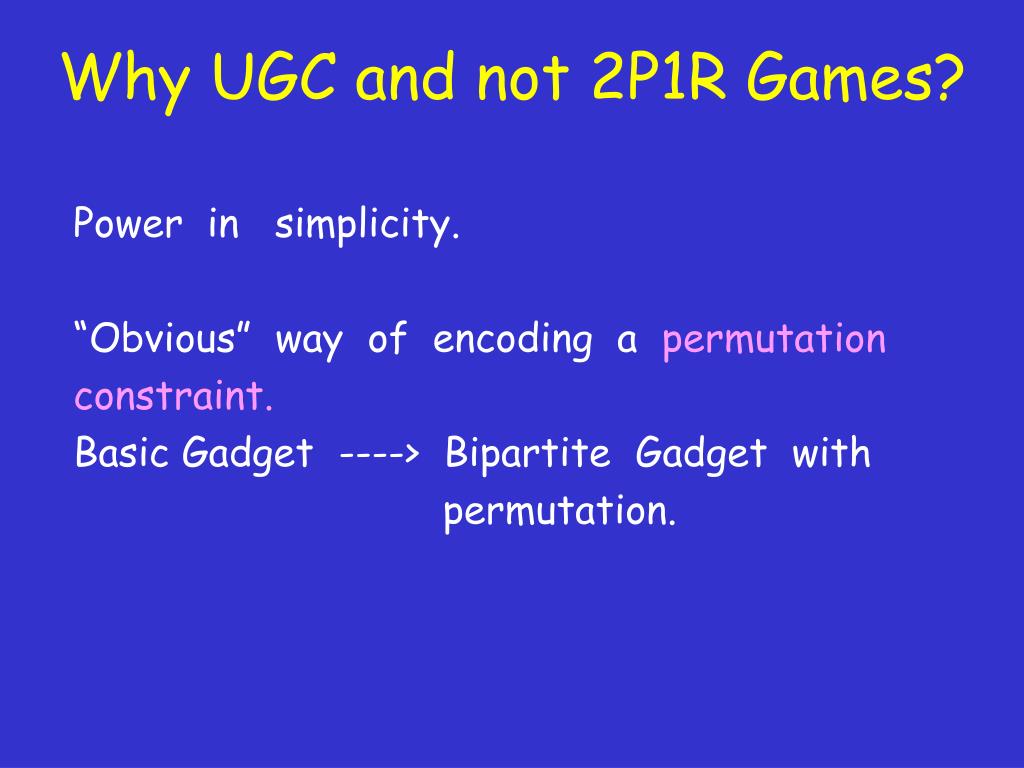 Why UGC and not 2P1R Games?

Power in simplicity.

“Obvious” way of encoding a permutation constraint.

Basic Gadget ----> Bipartite Gadget with permutation.